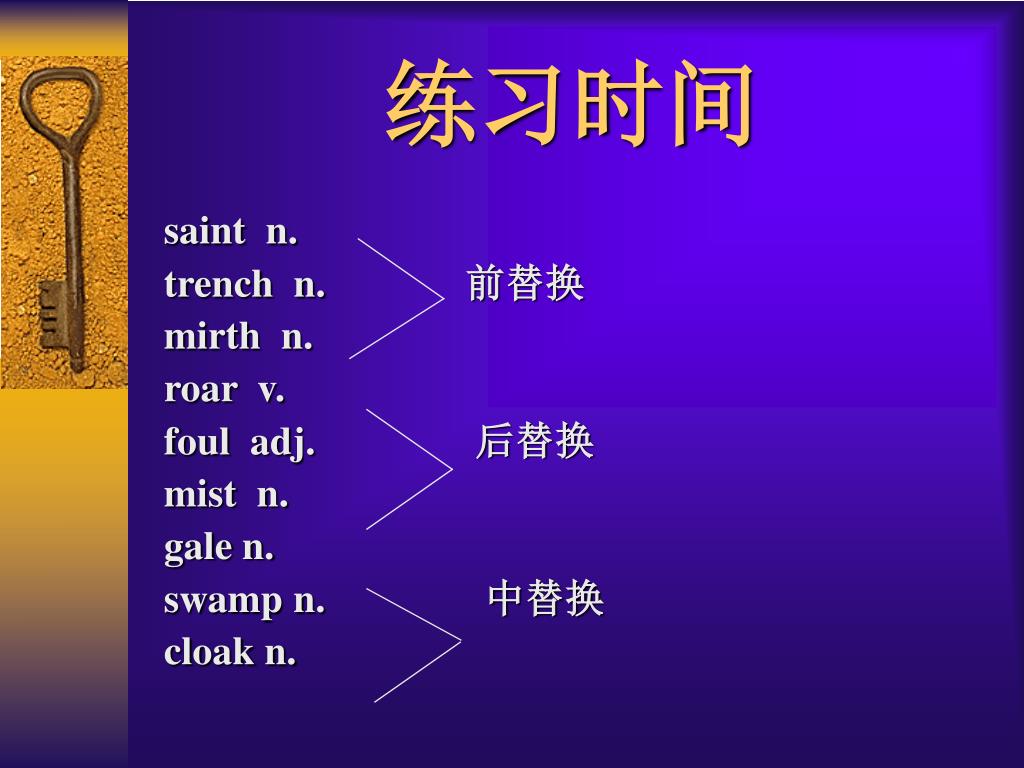 练习时间

saint n.
trench n.
mirth n.
roar v.
foul adj.
mist n.
gale n.
swamp n.
cloak n.

前替换

后替换

中替换